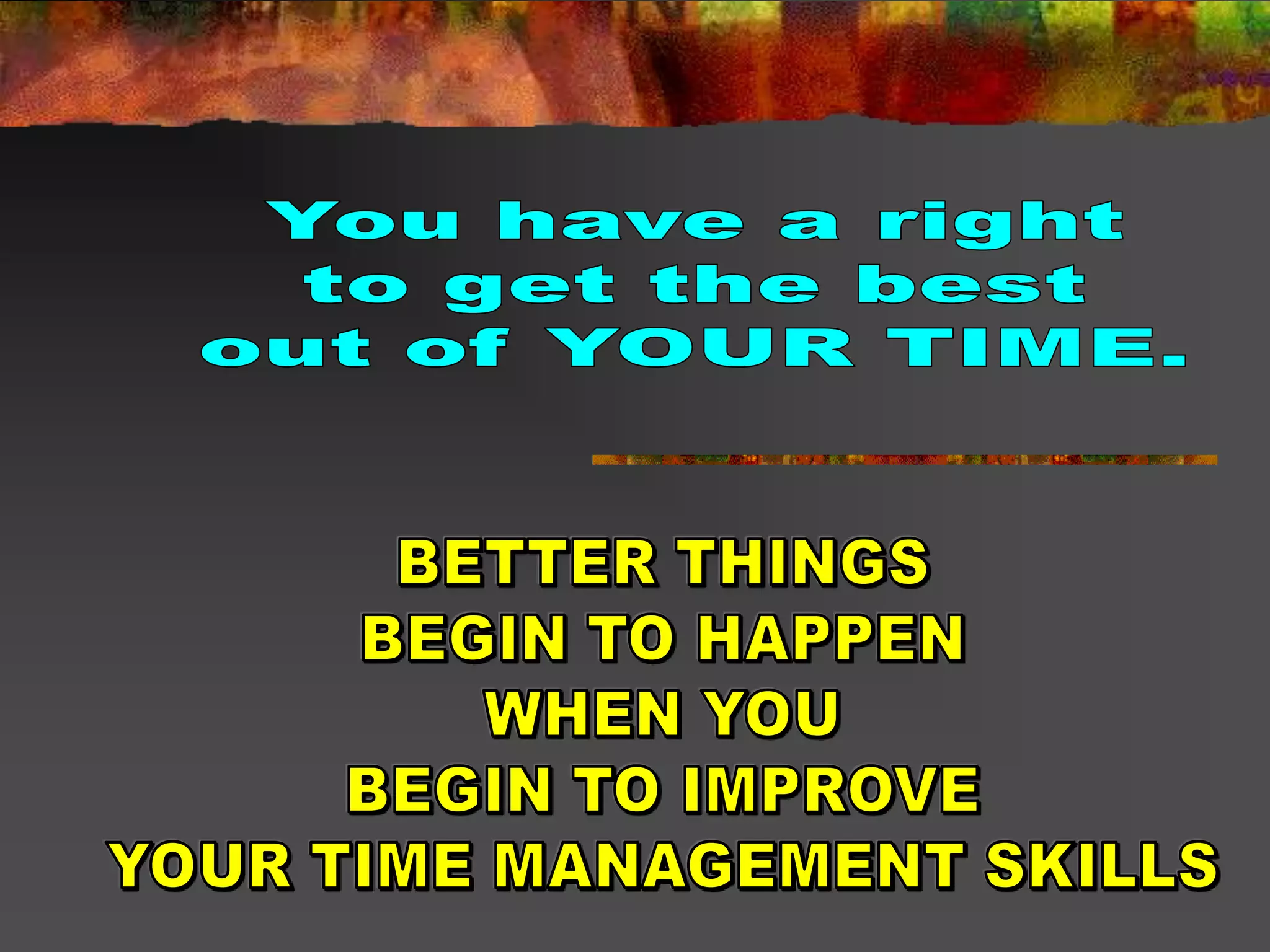 You have a right to get the best out of YOUR TIME.

BETTER THINGS BEGIN TO HAPPEN WHEN YOU BEGIN TO IMPROVE YOUR TIME MANAGEMENT SKILLS